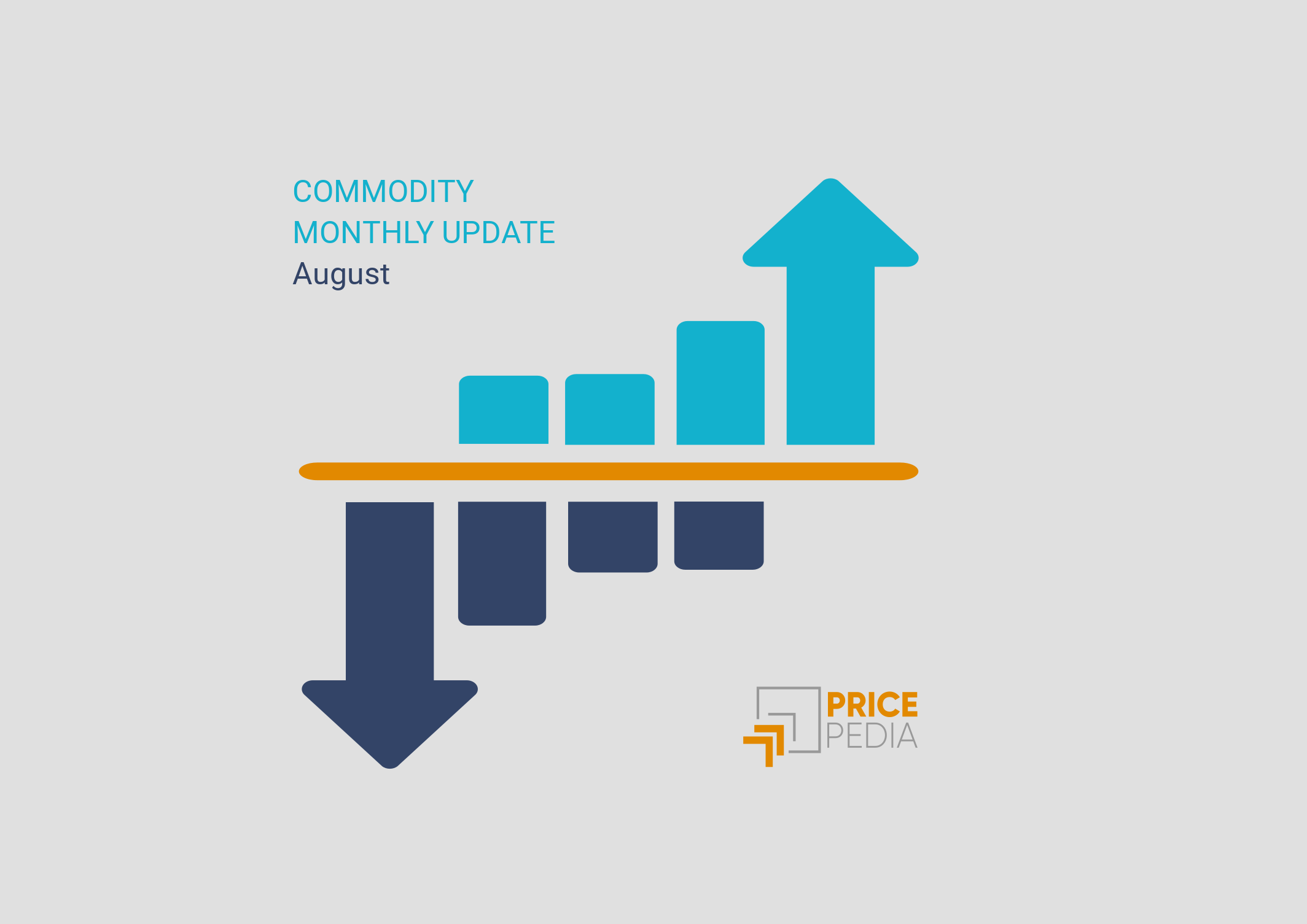 COMMODITY
MONTHLY UPDATE
August

PRICE
PEDIA